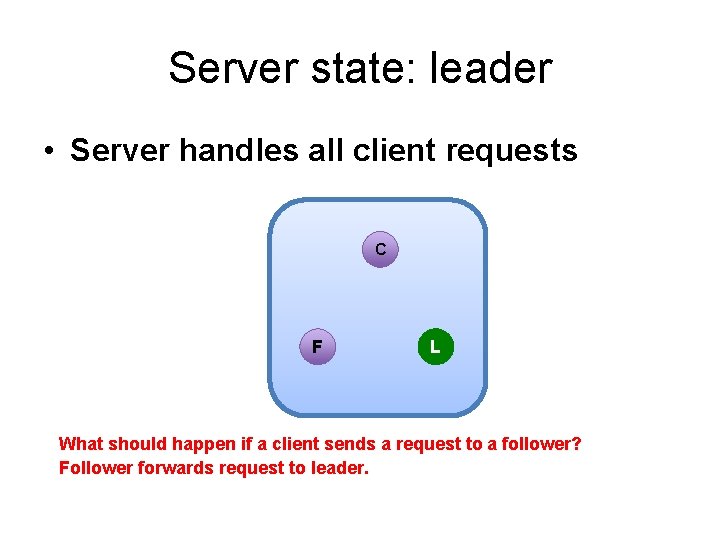 Server state: leader

• Server handles all client requests

C

F

L

What should happen if a client sends a request to a follower?
Follower forwards request to leader.